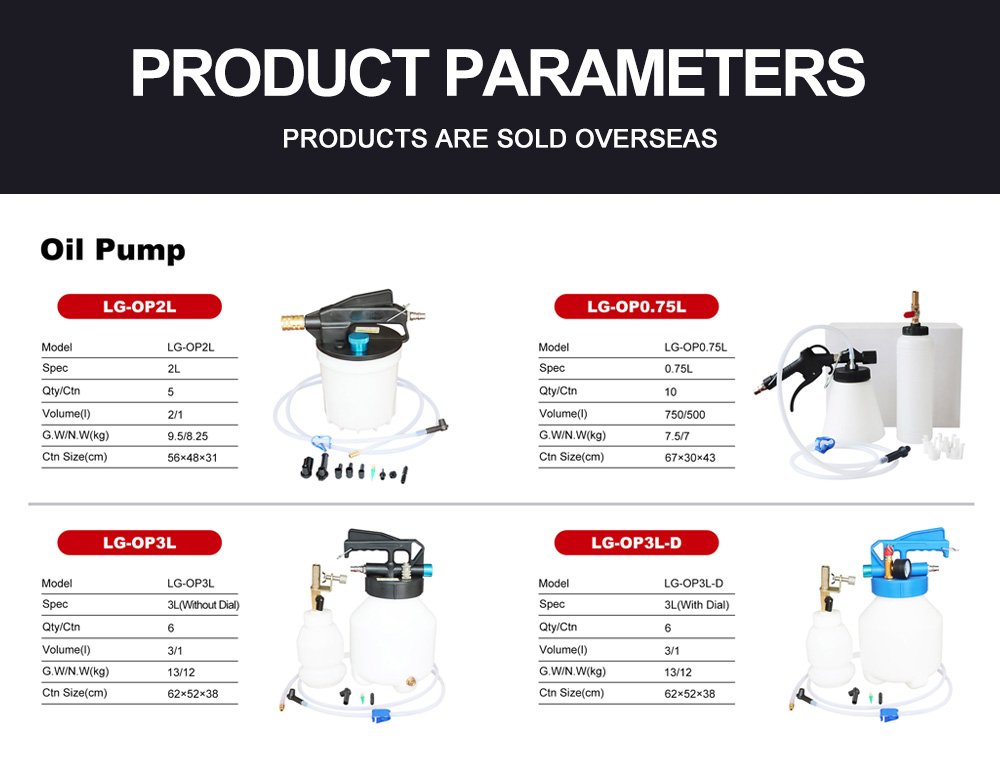 PRODUCT PARAMETERS

PRODUCTS ARE SOLD OVERSEAS

Oil Pump

LG-OP2L

| Model | LG-OP2L |
|---|---|
| Spec | 2L |
| Qty/Ctn | 5 |
| Volume(l) | 2/1 |
| G.W/N.W(kg) | 9.5/8.25 |
| Ctn Size(cm) | 56×48×31 |

LG-OP0.75L

| Model | LG-OP0.75L |
|---|---|
| Spec | 0.75L |
| Qty/Ctn | 10 |
| Volume(l) | 750/500 |
| G.W/N.W(kg) | 7.5/7 |
| Ctn Size(cm) | 67×30×43 |

LG-OP3L

| Model | LG-OP3L |
|---|---|
| Spec | 3L(Without Dial) |
| Qty/Ctn | 6 |
| Volume(l) | 3/1 |
| G.W/N.W(kg) | 13/12 |
| Ctn Size(cm) | 62×52×38 |

LG-OP3L-D

| Model | LG-OP3L-D |
|---|---|
| Spec | 3L(With Dial) |
| Qty/Ctn | 6 |
| Volume(l) | 3/1 |
| G.W/N.W(kg) | 13/12 |
| Ctn Size(cm) | 62×52×38 |